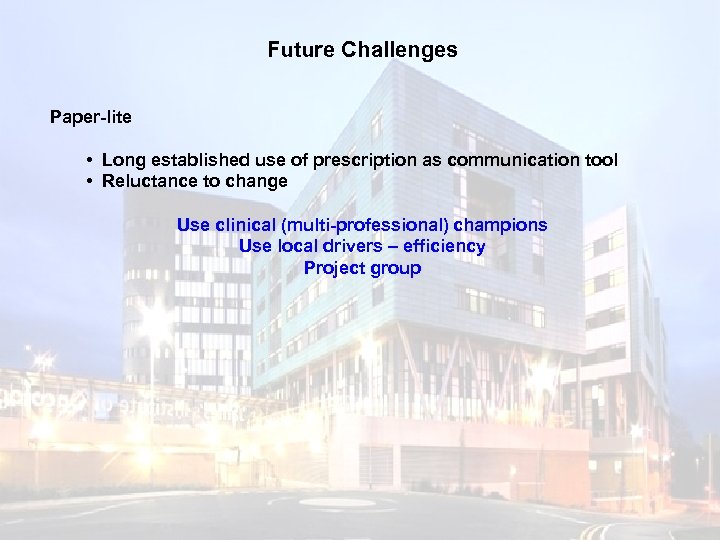 Future Challenges

Paper-lite

• Long established use of prescription as communication tool
• Reluctance to change

Use clinical (multi-professional) champions
Use local drivers – efficiency
Project group